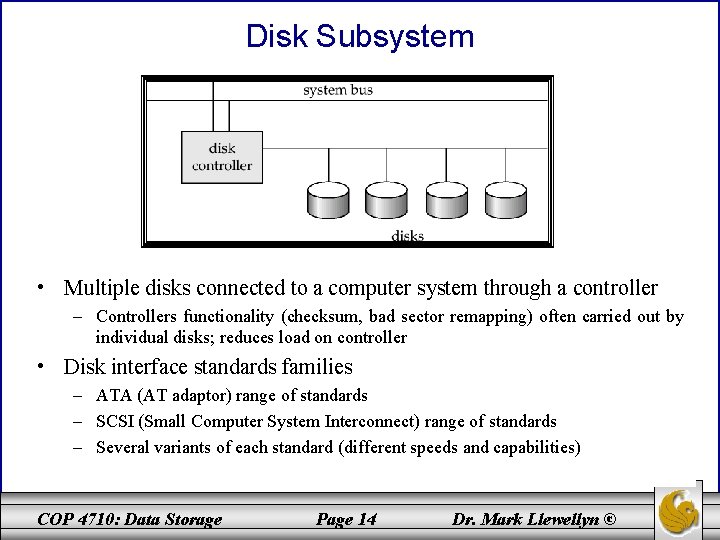 Disk Subsystem

system bus

disk controller

disks

• Multiple disks connected to a computer system through a controller
– Controllers functionality (checksum, bad sector remapping) often carried out by individual disks; reduces load on controller

• Disk interface standards families
– ATA (AT adaptor) range of standards
– SCSI (Small Computer System Interconnect) range of standards
– Several variants of each standard (different speeds and capabilities)

COP 4710: Data Storage Page 14 Dr. Mark Llewellyn ©